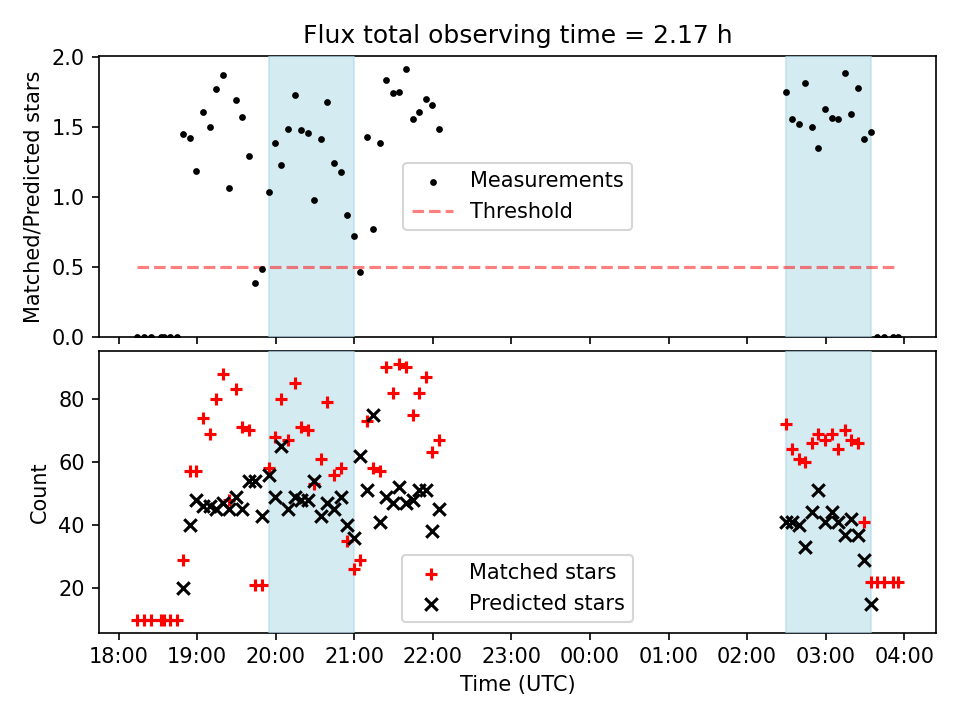 Flux total observing time = 2.17 h

Matched/Predicted stars

2.0
1.5
1.0
0.5
0.0

Measurements
Threshold

Count

80
60
40
20

Matched stars
Predicted stars

18:00 19:00 20:00 21:00 22:00 23:00 00:00 01:00 02:00 03:00 04:00

Time (UTC)